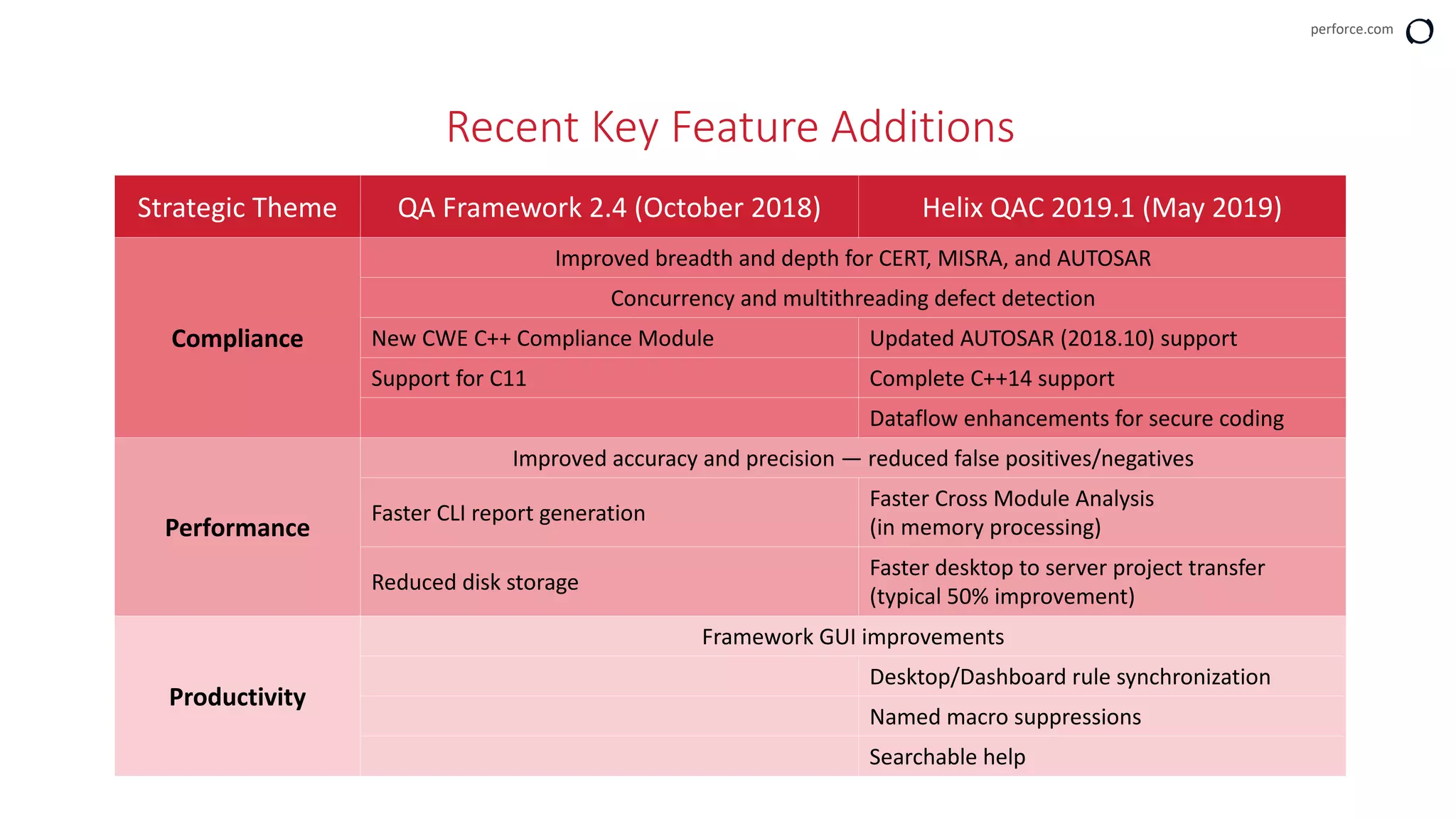 perforce.com

Recent Key Feature Additions

| Strategic Theme | QA Framework 2.4 (October 2018) | Helix QAC 2019.1 (May 2019) |
|---|---|---|
| Compliance | Improved breadth and depth for CERT, MISRA, and AUTOSAR | |
| | Concurrency and multithreading defect detection | |
| | New CWE C++ Compliance Module | Updated AUTOSAR (2018.10) support |
| | Support for C11 | Complete C++14 support |
| | | Dataflow enhancements for secure coding |
| Performance | Improved accuracy and precision — reduced false positives/negatives | |
| | Faster CLI report generation | Faster Cross Module Analysis (in memory processing) |
| | Reduced disk storage | Faster desktop to server project transfer (typical 50% improvement) |
| Productivity | Framework GUI improvements | |
| | | Desktop/Dashboard rule synchronization |
| | | Named macro suppressions |
| | | Searchable help |